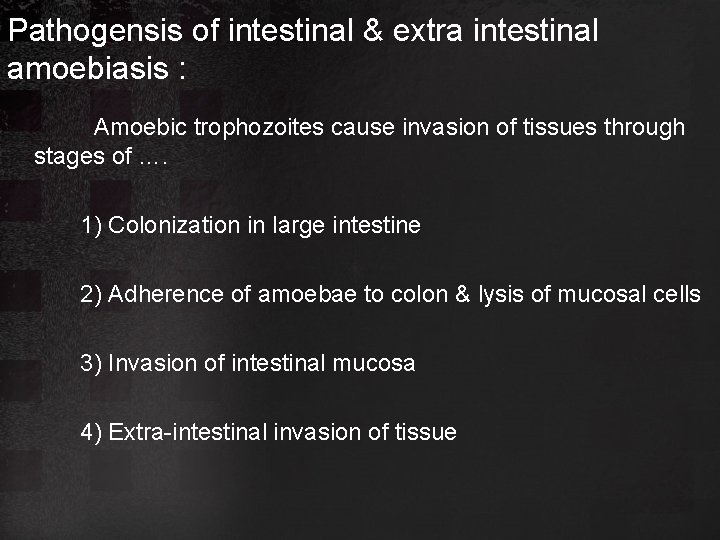 Pathogensis of intestinal & extra intestinal amoebiasis :

Amoebic trophozoites cause invasion of tissues through stages of ….

1) Colonization in large intestine

2) Adherence of amoebae to colon & lysis of mucosal cells

3) Invasion of intestinal mucosa

4) Extra-intestinal invasion of tissue